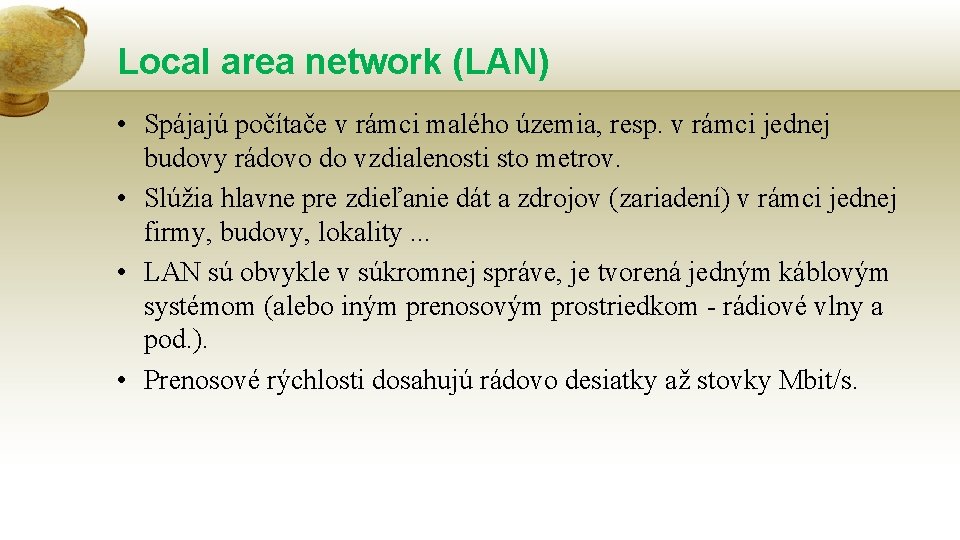 Local area network (LAN)

• Spájajú počítače v rámci malého územia, resp. v rámci jednej budovy rádovo do vzdialenosti sto metrov.
• Slúžia hlavne pre zdieľanie dát a zdrojov (zariadení) v rámci jednej firmy, budovy, lokality ...
• LAN sú obvykle v súkromnej správe, je tvorená jedným káblovým systémom (alebo iným prenosovým prostriedkom - rádiové vlny a pod.).
• Prenosové rýchlosti dosahujú rádovo desiatky až stovky Mbit/s.